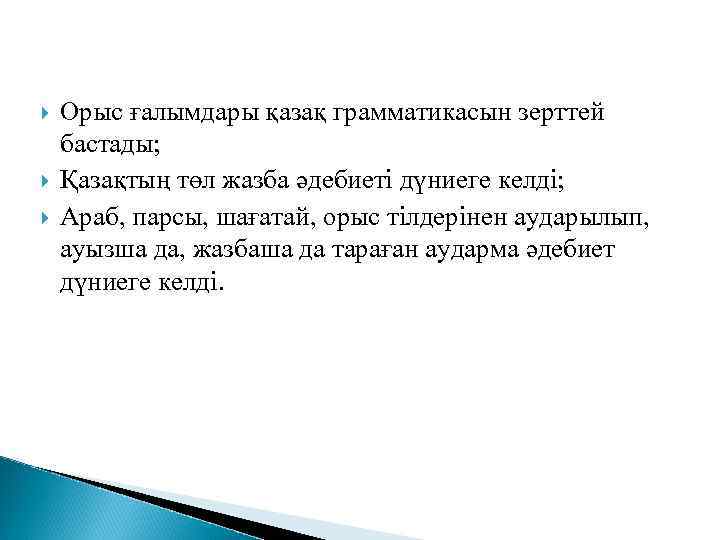 Орыс ғалымдары қазақ грамматикасын зерттей бастады;

Қазақтың төл жазба әдебиеті дүниеге келді;

Араб, парсы, шағатай, орыс тілдерінен аударылып, ауызша да, жазбаша да тараған аударма әдебиет дүниеге келді.